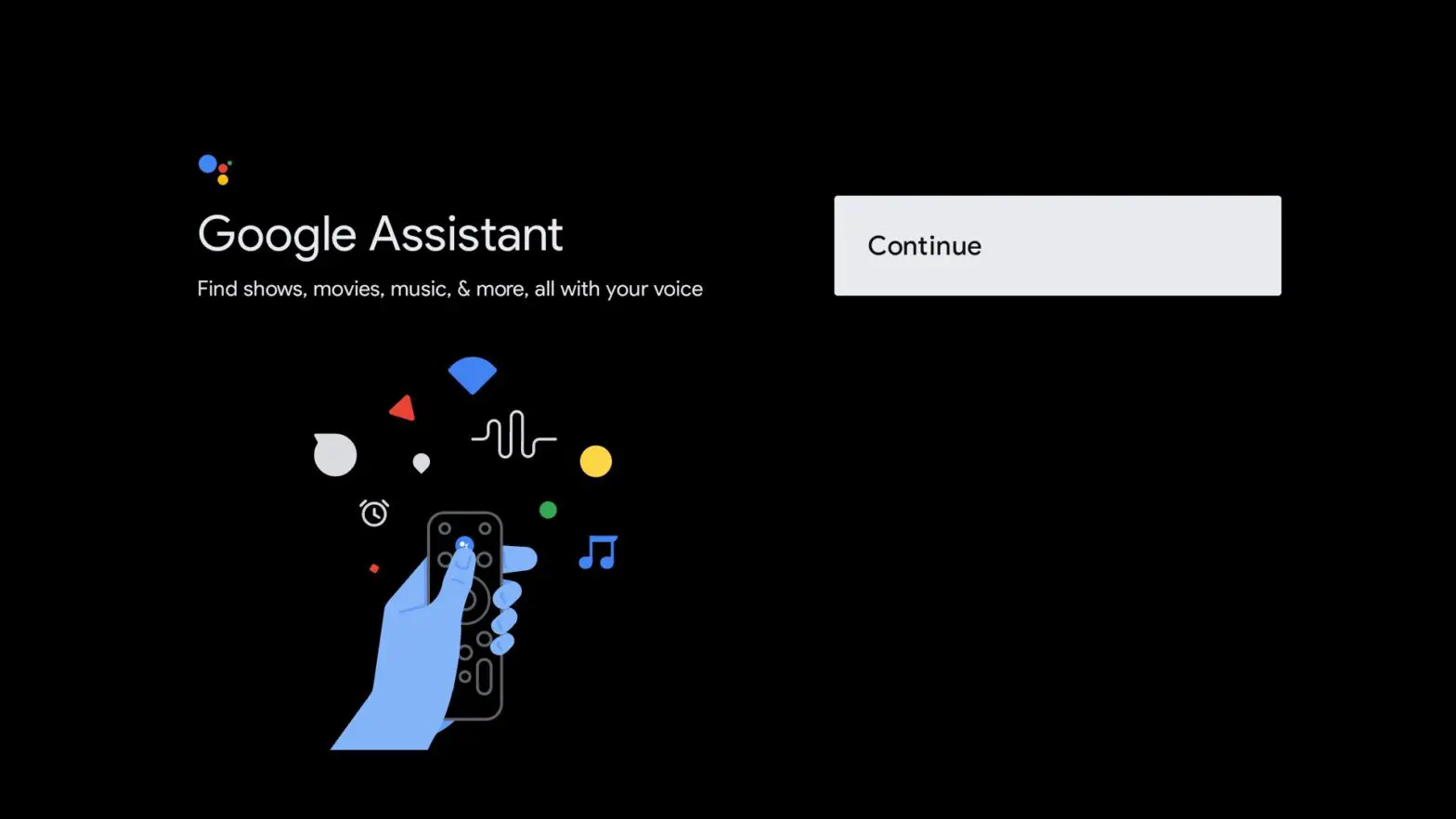 Google Assistant

Find shows, movies, music, & more, all with your voice

Continue